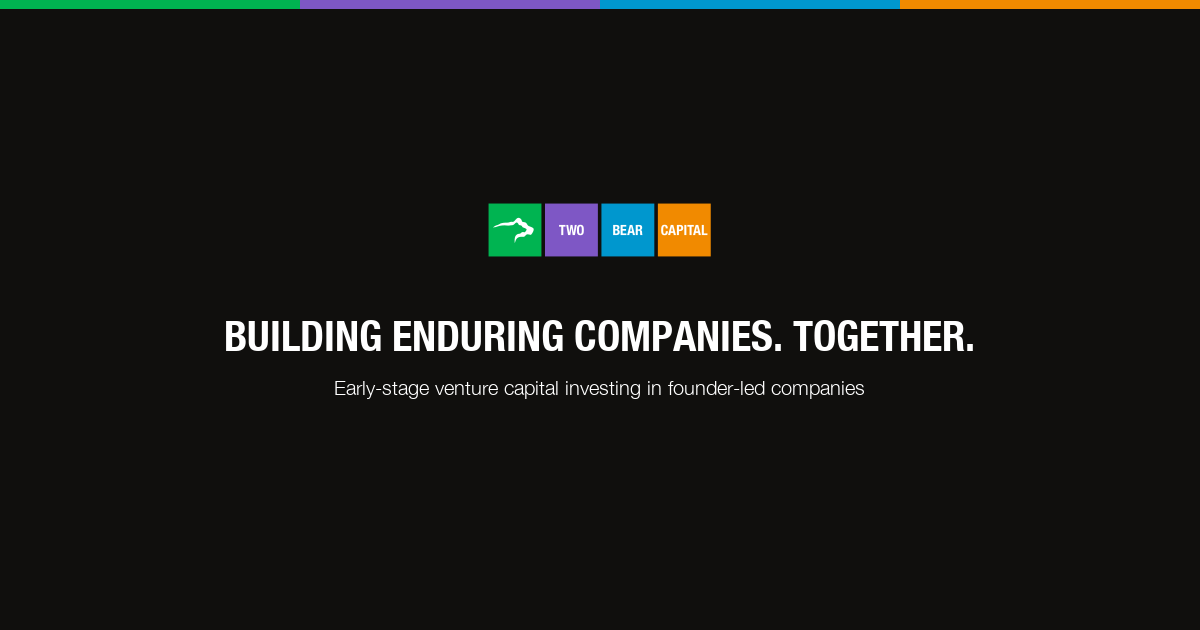 TWO BEAR CAPITAL

BUILDING ENDURING COMPANIES. TOGETHER.

Early-stage venture capital investing in founder-led companies